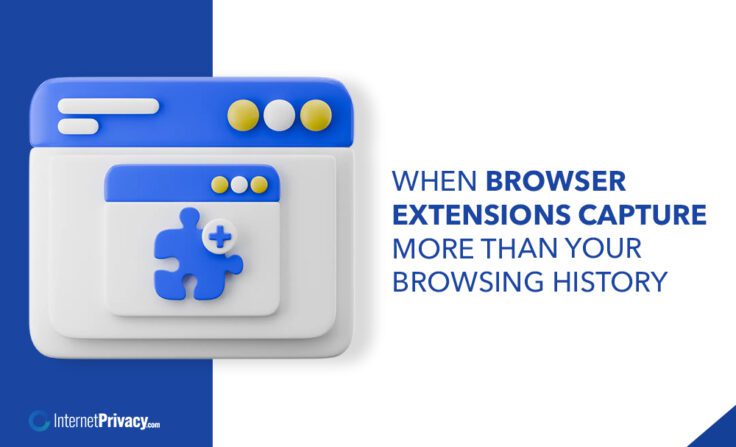 WHEN BROWSER EXTENSIONS CAPTURE MORE THAN YOUR BROWSING HISTORY

InternetPrivacy.com